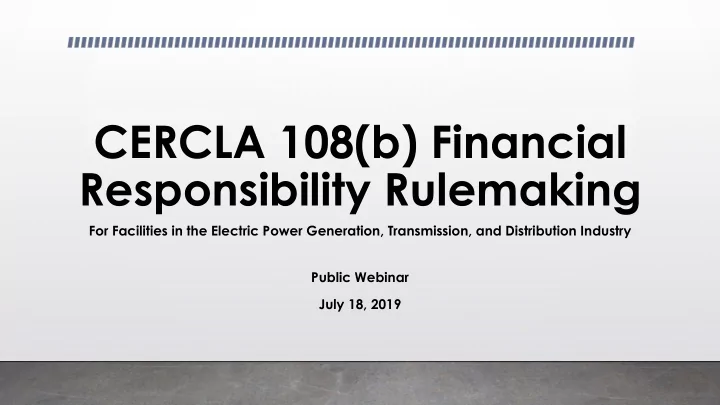 CERCLA 108(b) Financial Responsibility Rulemaking

For Facilities in the Electric Power Generation, Transmission, and Distribution Industry

Public Webinar

July 18, 2019